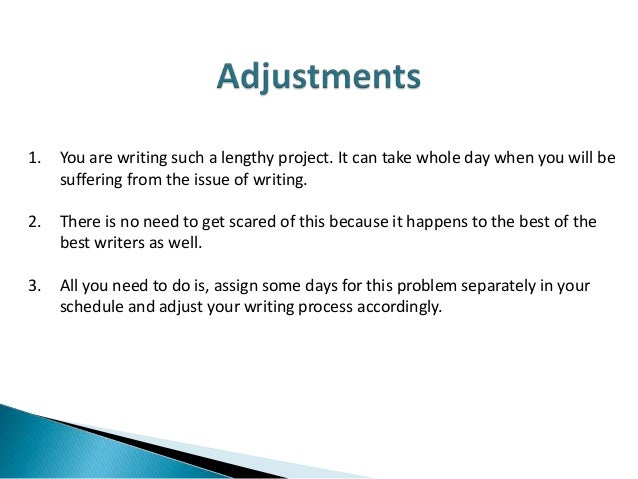 Adjustments

1. You are writing such a lengthy project. It can take whole day when you will be suffering from the issue of writing.

2. There is no need to get scared of this because it happens to the best of the best writers as well.

3. All you need to do is, assign some days for this problem separately in your schedule and adjust your writing process accordingly.